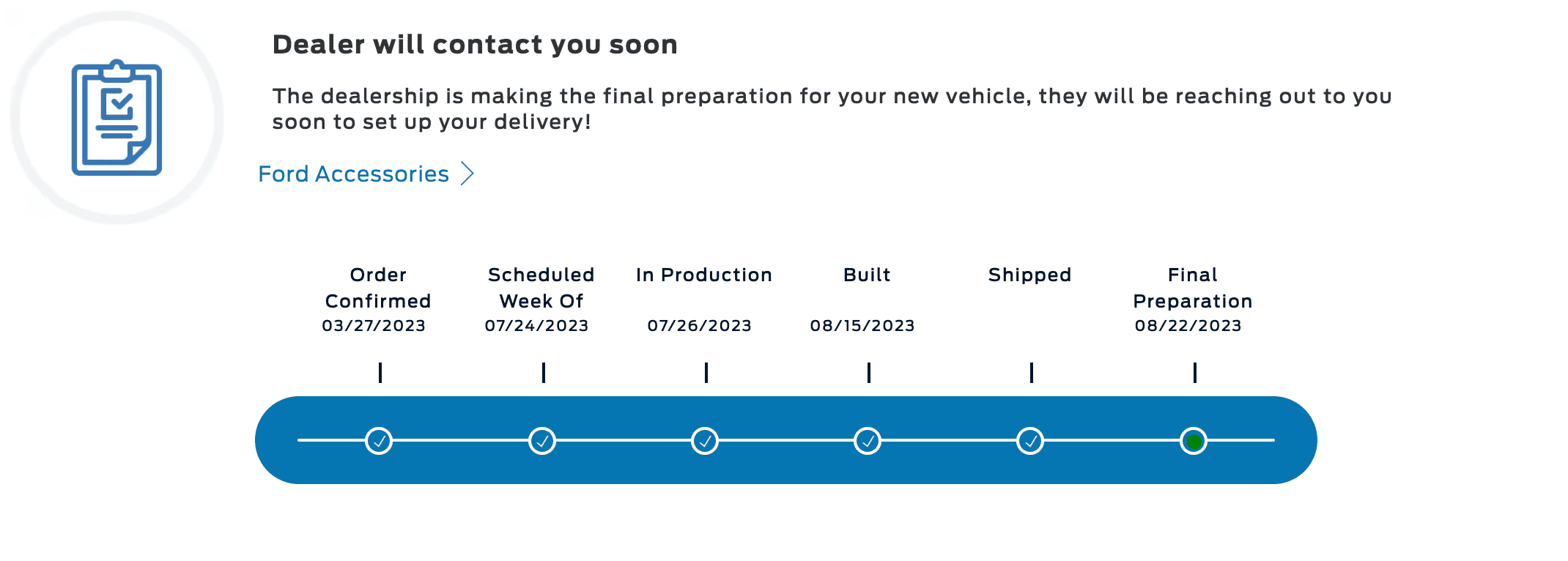 Dealer will contact you soon

The dealership is making the final preparation for your new vehicle, they will be reaching out to you soon to set up your delivery!

Ford Accessories

Order Confirmed
03/27/2023

Scheduled Week Of
07/24/2023

In Production
07/26/2023

Built
08/15/2023

Shipped

Final Preparation
08/22/2023